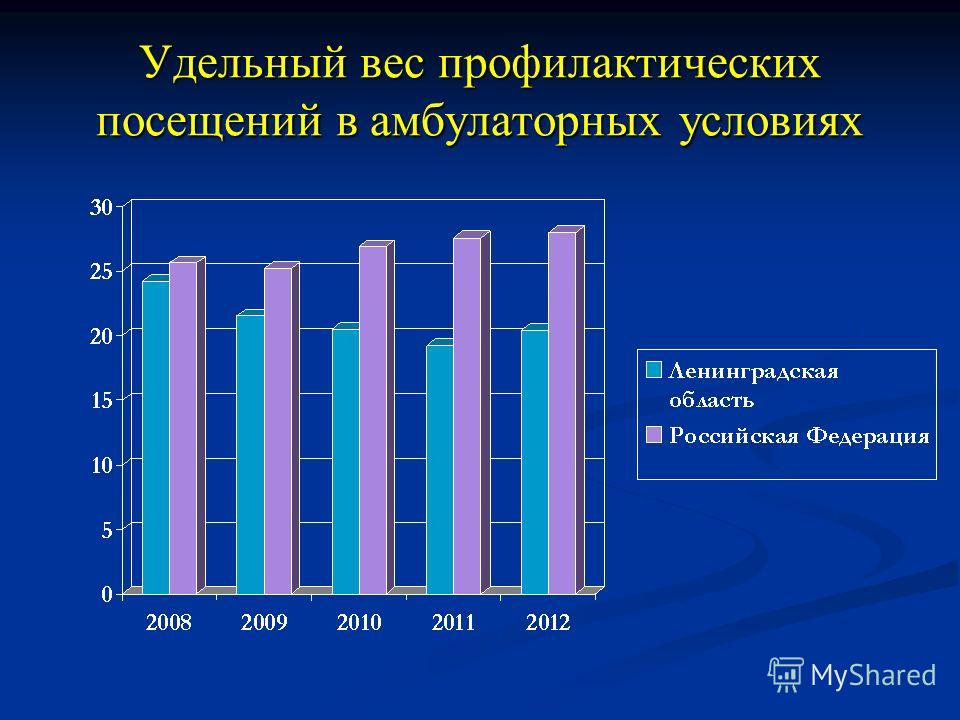 Удельный вес профилактических посещений в амбулаторных условиях

30
25
20
15
10
5
0

2008
2009
2010
2011
2012

Ленинградская область
Российская Федерация

MyShared